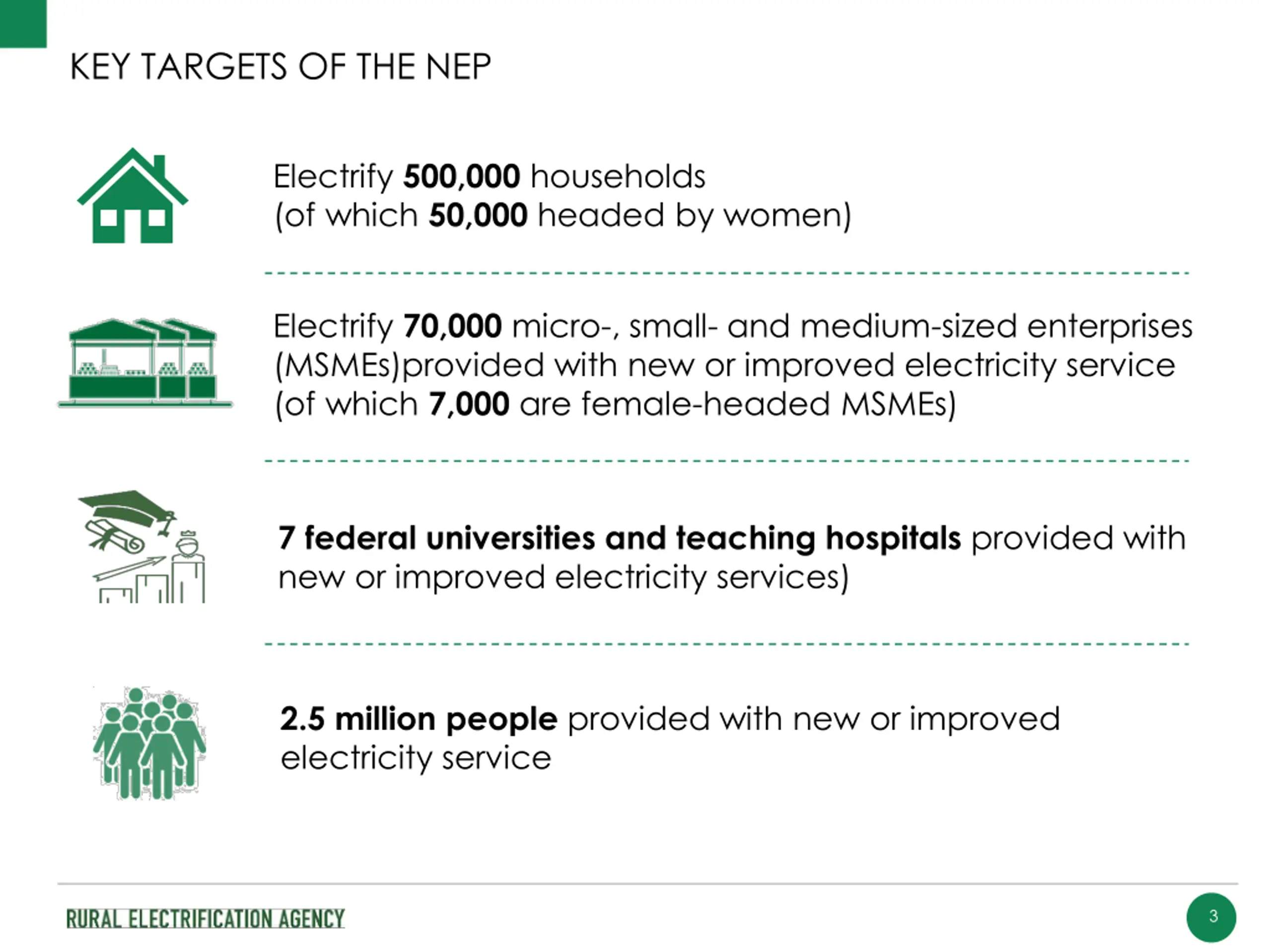 KEY TARGETS OF THE NEP

Electrify 500,000 households
(of which 50,000 headed by women)

Electrify 70,000 micro-, small- and medium-sized enterprises (MSMEs)provided with new or improved electricity service (of which 7,000 are female-headed MSMEs)

7 federal universities and teaching hospitals provided with new or improved electricity services)

2.5 million people provided with new or improved electricity service

RURAL ELECTRIFICATION AGENCY

3